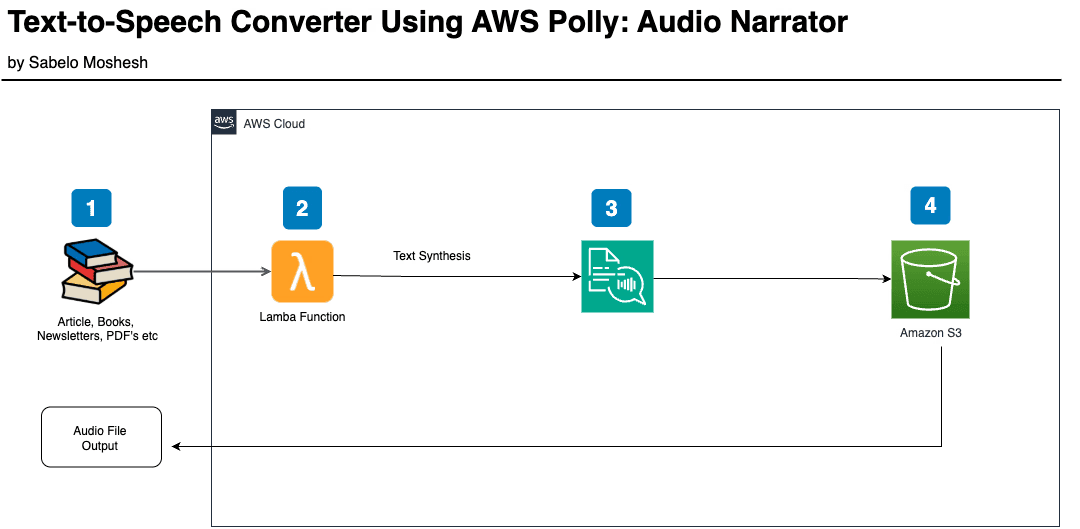 Text-to-Speech Converter Using AWS Polly: Audio Narrator

by Sabelo Moshesh

aws

AWS Cloud

1

Article, Books, Newsletters, PDF's etc

2

λ

Lamba Function

Text Synthesis

3

4

Amazon S3

Audio File Output